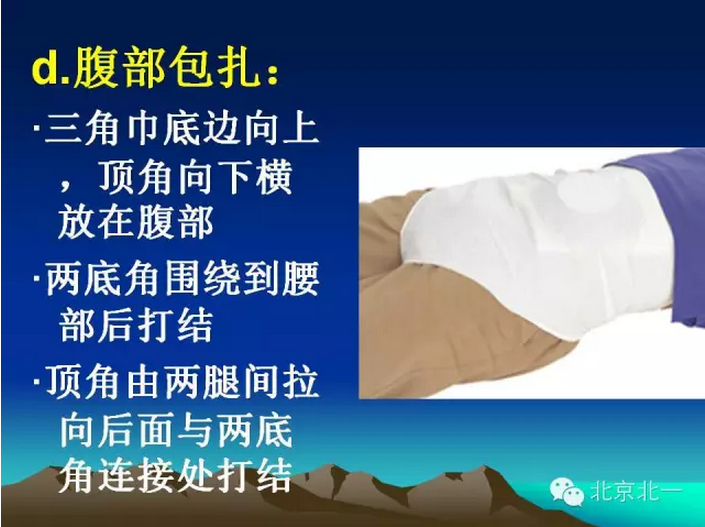 d.腹部包扎：

·三角巾底边向上，顶角向下横放在腹部

·两底角围绕到腰部后打结

·顶角由两腿间拉向后面与两底角连接处打结

北京北一